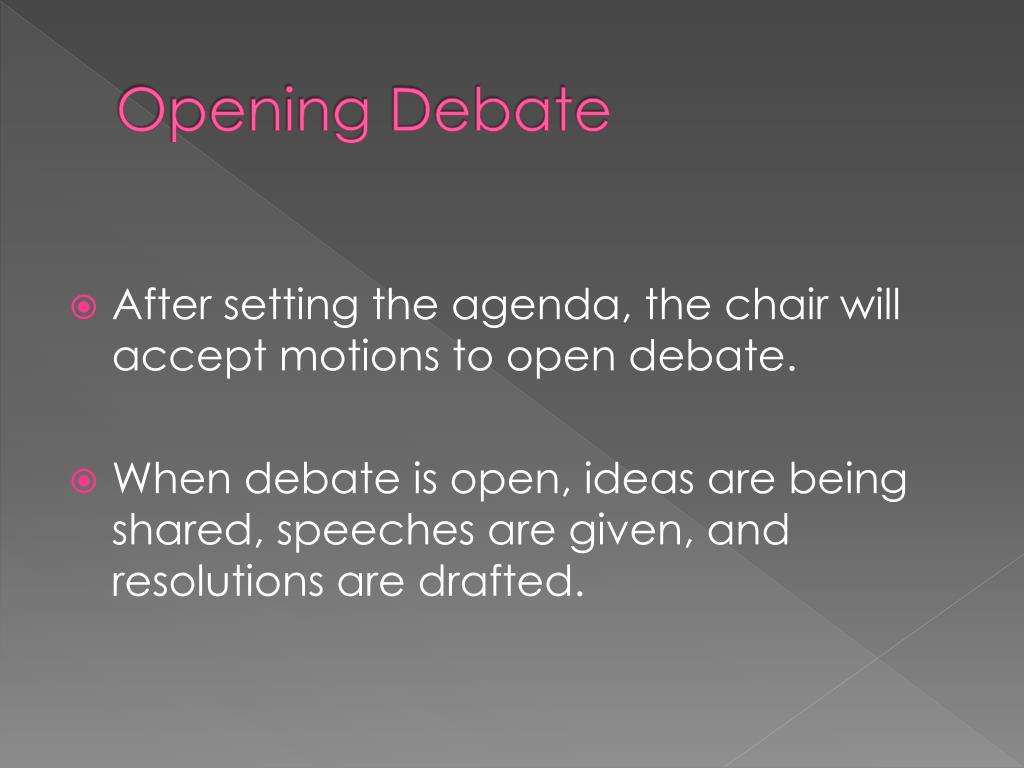 Opening Debate

After setting the agenda, the chair will accept motions to open debate.

When debate is open, ideas are being shared, speeches are given, and resolutions are drafted.